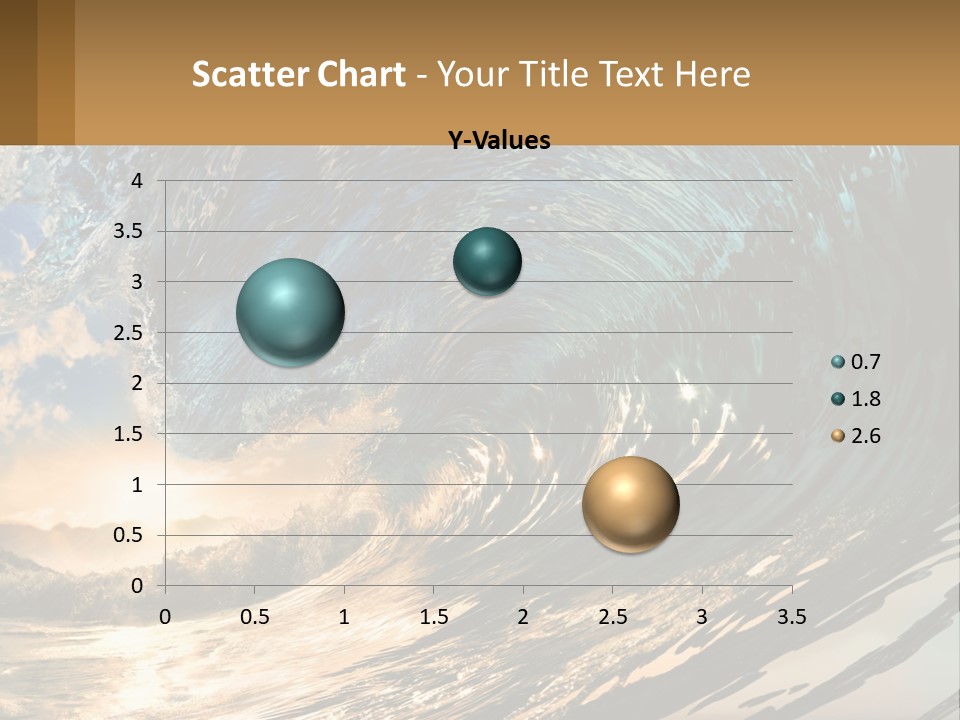 Scatter Chart - Your Title Text Here

Y-Values

4
3.5
3
2.5
2
1.5
1
0.5
0

0 0.5 1 1.5 2 2.5 3 3.5

0.7
1.8
2.6